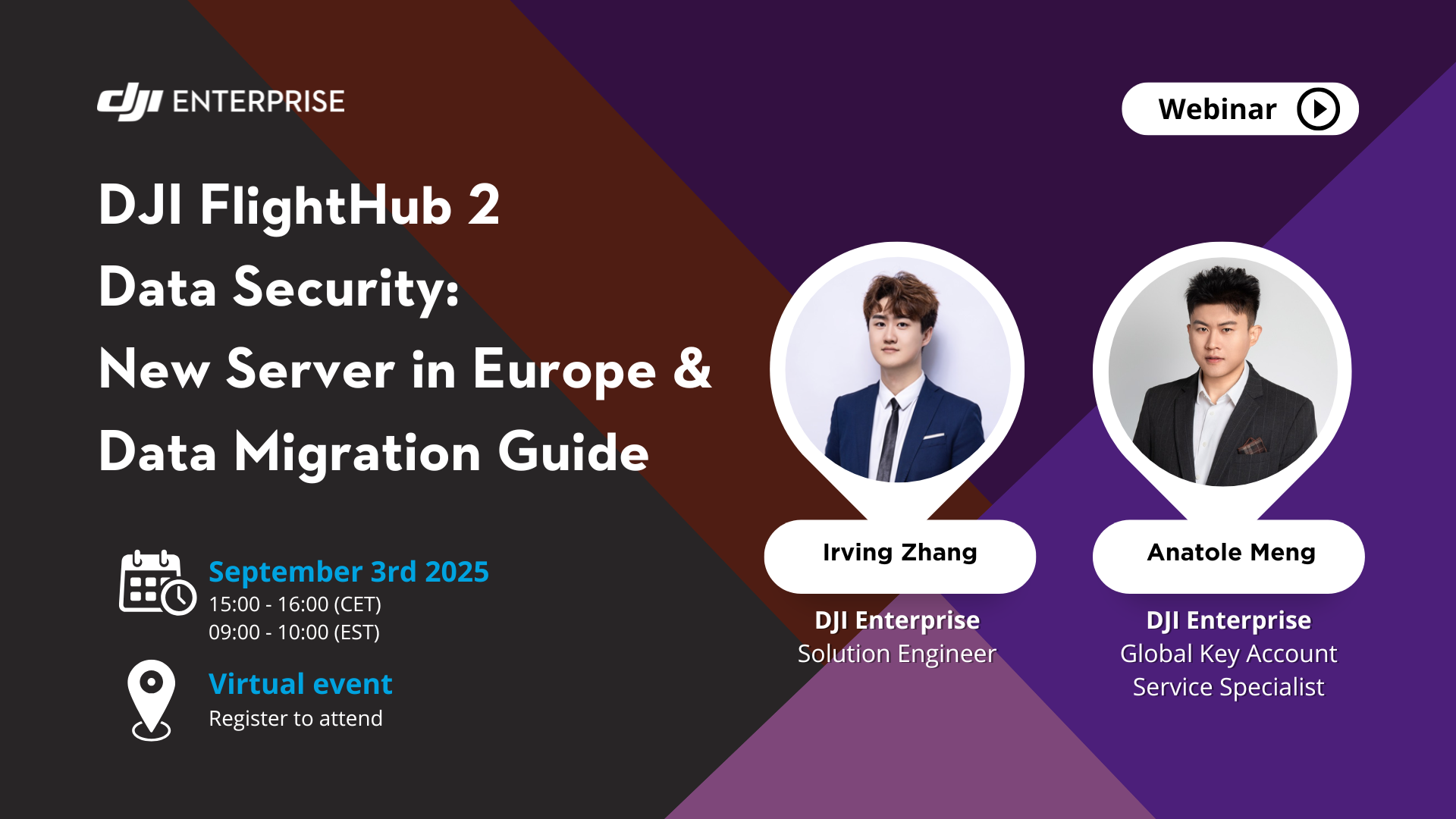 dji ENTERPRISE

Webinar

DJI FlightHub 2
Data Security:
New Server in Europe &
Data Migration Guide

September 3rd 2025
15:00 - 16:00 (CET)
09:00 - 10:00 (EST)

Virtual event
Register to attend

Irving Zhang
DJI Enterprise
Solution Engineer

Anatole Meng
DJI Enterprise
Global Key Account
Service Specialist